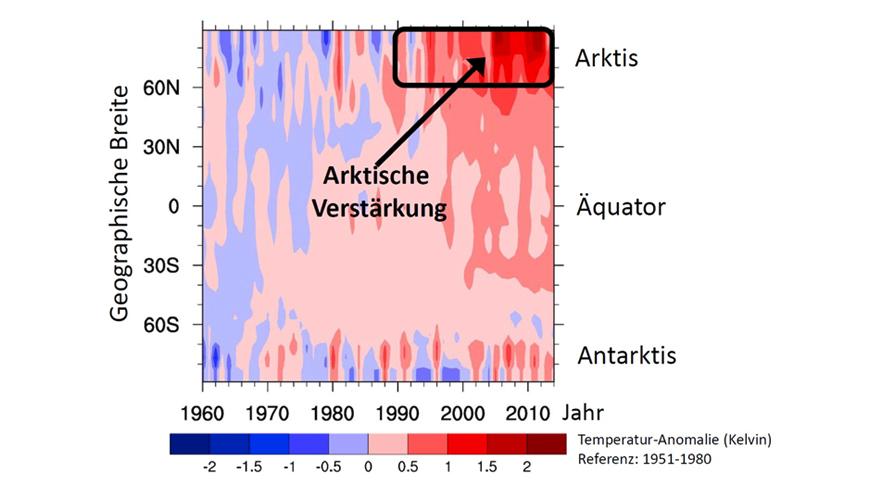 Geographische Breite

60N
30N
0
30S
60S

Arktis
Äquator
Antarktis

Arktische Verstärkung

1960 1970 1980 1990 2000 2010 Jahr

-2 -1.5 -1 -0.5 0 0.5 1 1.5 2

Temperatur-Anomalie (Kelvin)
Referenz: 1951-1980